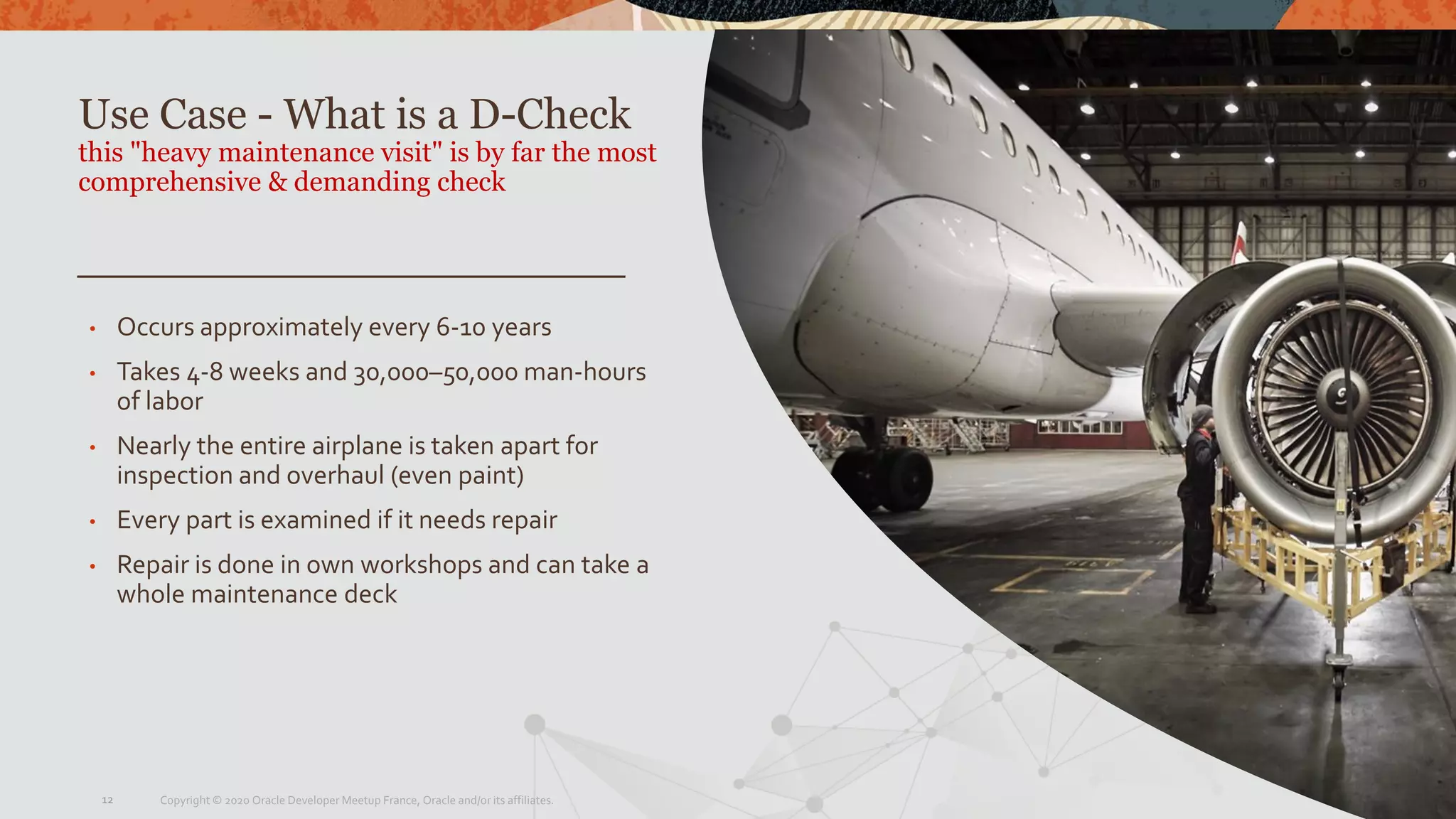 Use Case - What is a D-Check
this "heavy maintenance visit" is by far the most comprehensive & demanding check

• Occurs approximately every 6-10 years
• Takes 4-8 weeks and 30,000–50,000 man-hours of labor
• Nearly the entire airplane is taken apart for inspection and overhaul (even paint)
• Every part is examined if it needs repair
• Repair is done in own workshops and can take a whole maintenance deck

12 Copyright © 2020 Oracle Developer Meetup France, Oracle and/or its affiliates.